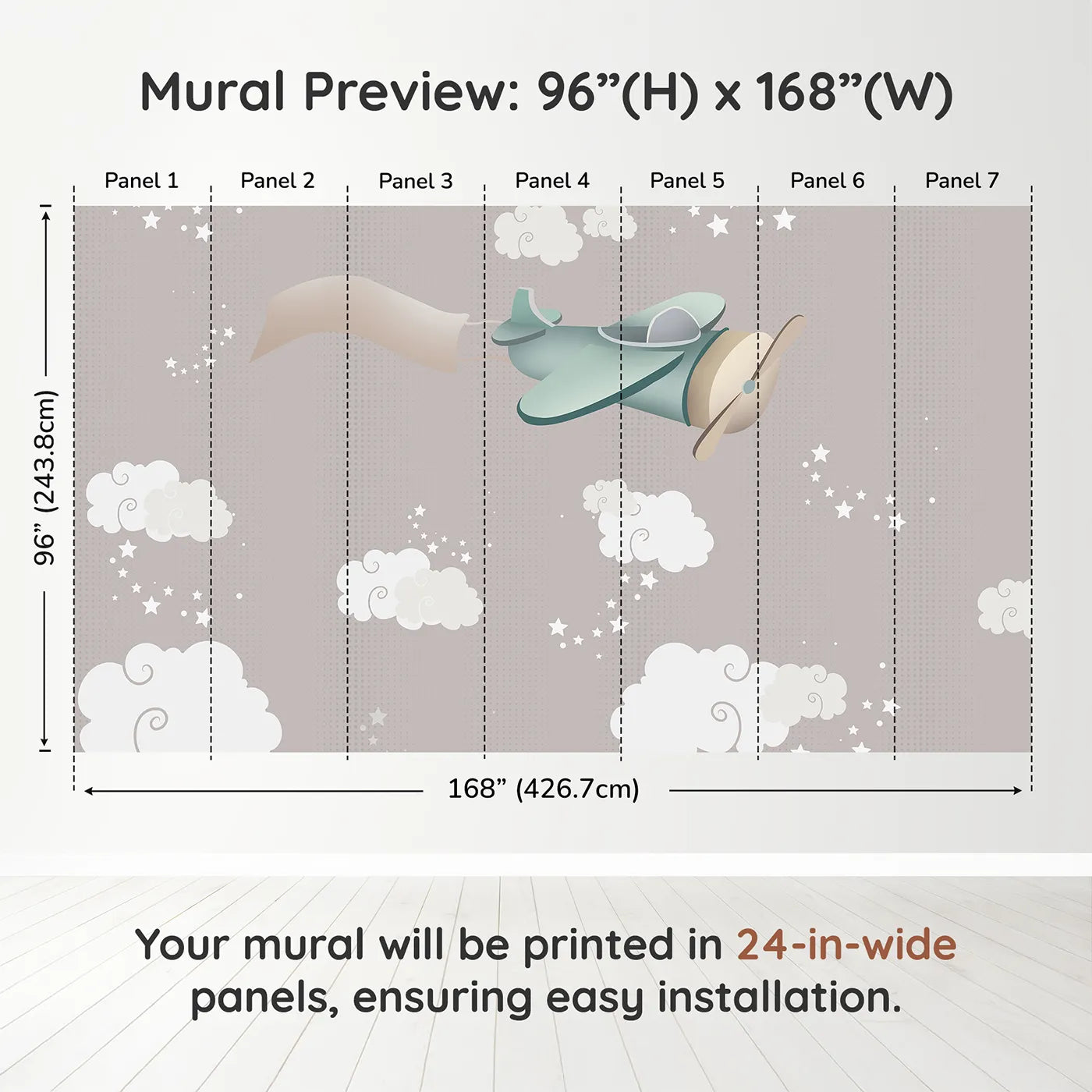 Mural Preview: 96”(H) x 168”(W)

Panel 1
Panel 2
Panel 3
Panel 4
Panel 5
Panel 6
Panel 7

96” (243.8cm)

168” (426.7cm)

Your mural will be printed in 24-in-wide panels, ensuring easy installation.